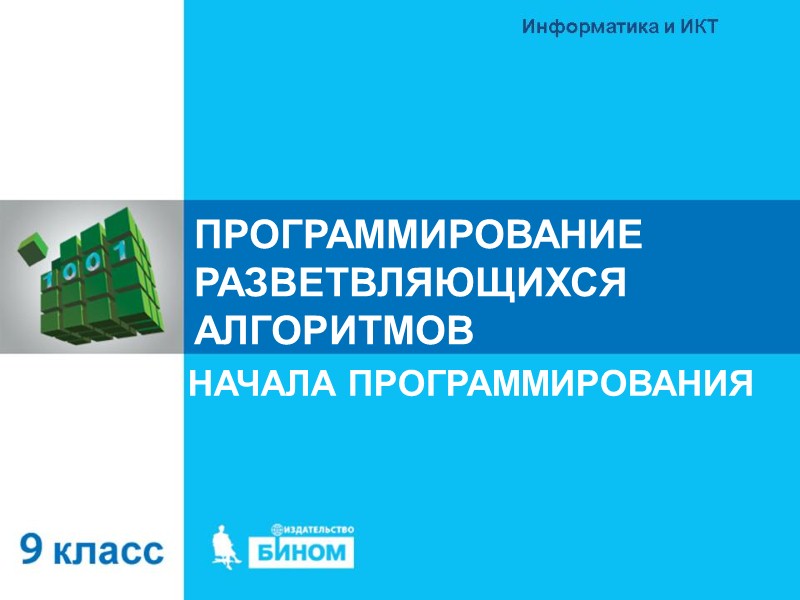 Информатика и ИКТ

1001

ПРОГРАММИРОВАНИЕ РАЗВЕТВЛЯЮЩИХСЯ АЛГОРИТМОВ

НАЧАЛА ПРОГРАММИРОВАНИЯ

9 класс

ИЗДАТЕЛЬСТВО
БИНОМ